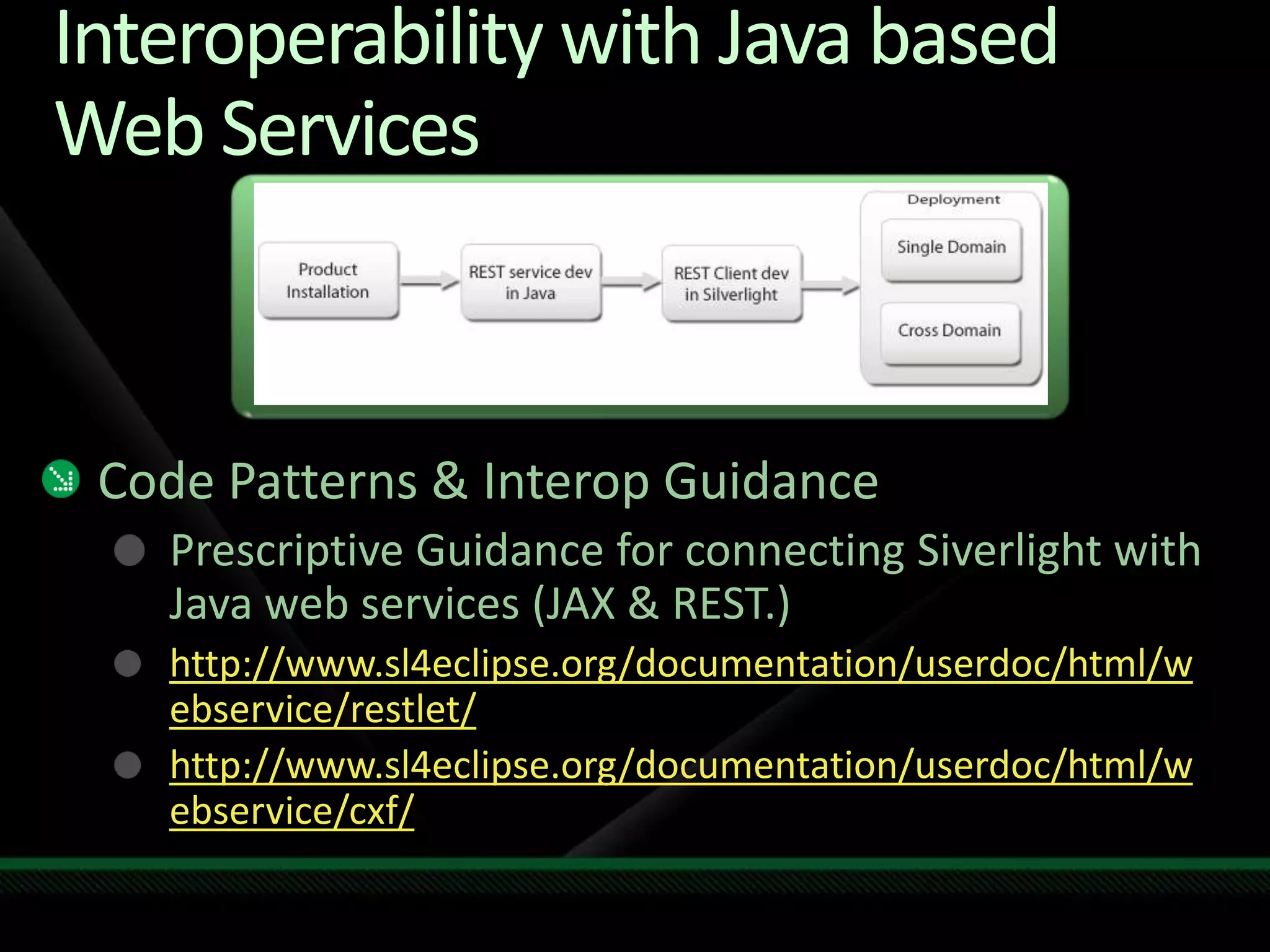 Interoperability with Java based Web Services

Product Installation

REST service dev in Java

REST Client dev in Silverlight

Deployment

Single Domain

Cross Domain

Code Patterns & Interop Guidance

Prescriptive Guidance for connecting Siverlight with Java web services (JAX & REST.)

http://www.sl4eclipse.org/documentation/userdoc/html/webservice/restlet/

http://www.sl4eclipse.org/documentation/userdoc/html/webservice/cxf/